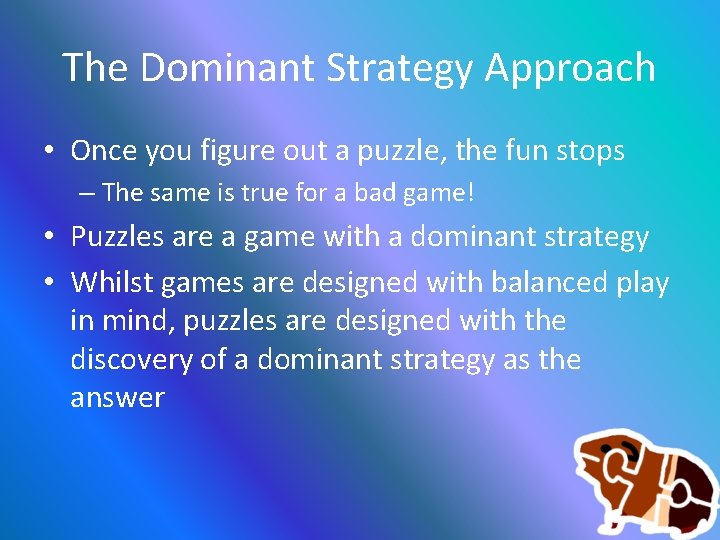 The Dominant Strategy Approach

• Once you figure out a puzzle, the fun stops
– The same is true for a bad game!
• Puzzles are a game with a dominant strategy
• Whilst games are designed with balanced play in mind, puzzles are designed with the discovery of a dominant strategy as the answer